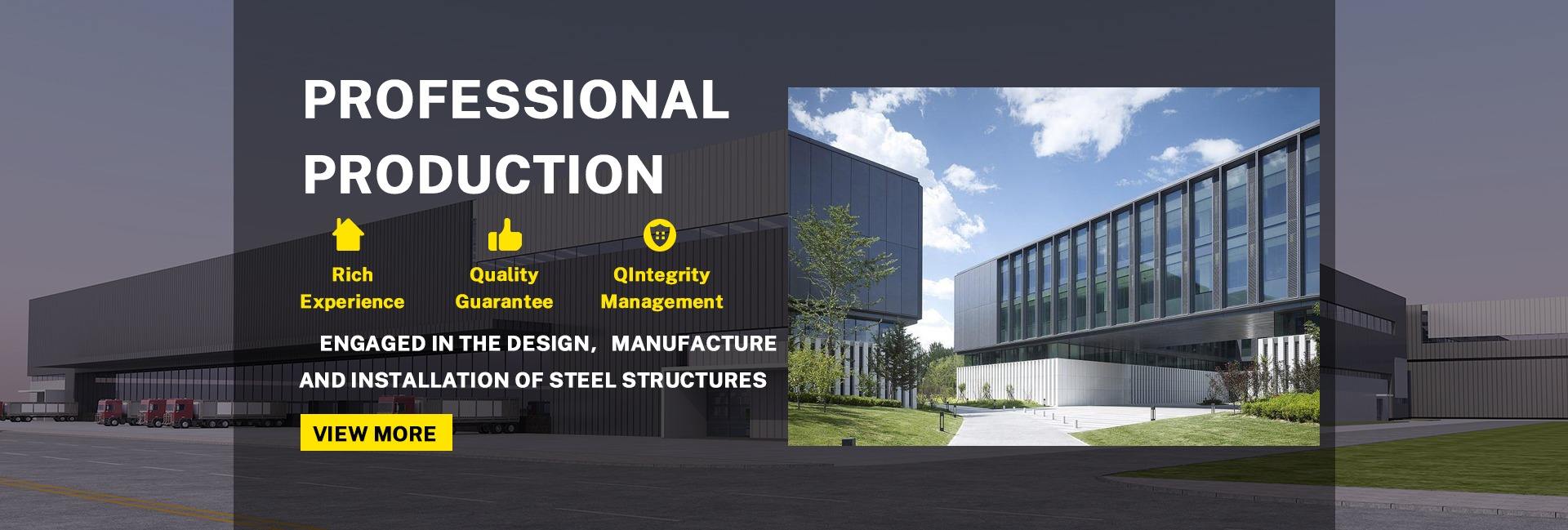 PROFESSIONAL PRODUCTION

Rich Experience

Quality Guarantee

QIntegrity Management

ENGAGED IN THE DESIGN, MANUFACTURE AND INSTALLATION OF STEEL STRUCTURES

VIEW MORE